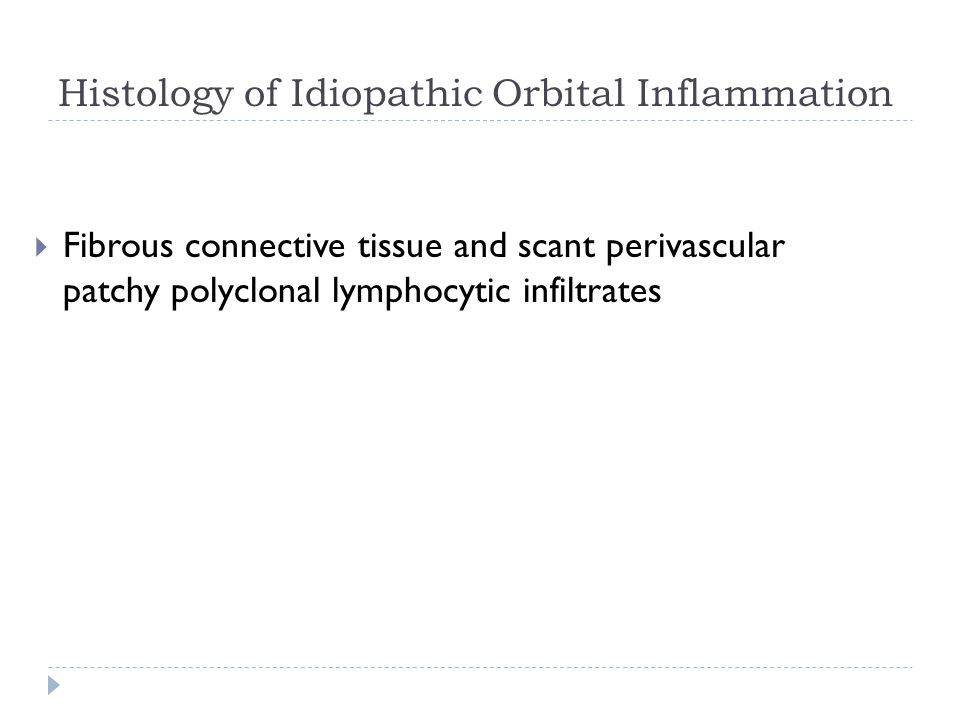 Histology of Idiopathic Orbital Inflammation

Fibrous connective tissue and scant perivascular patchy polyclonal lymphocytic infiltrates